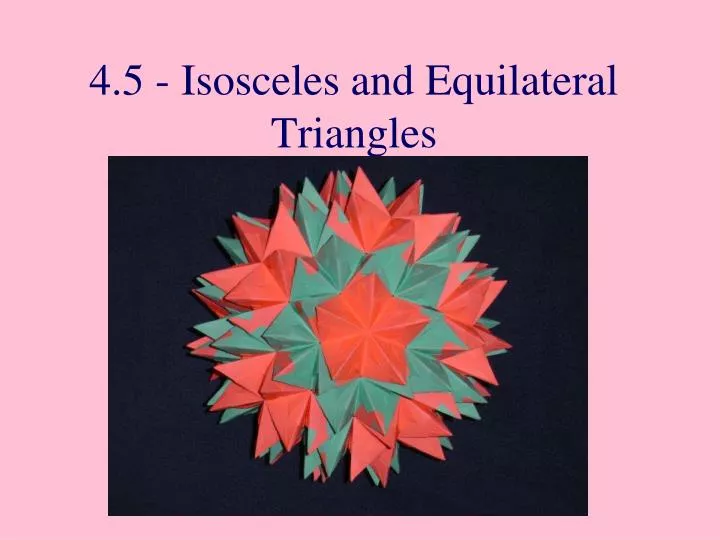 4.5 - Isosceles and Equilateral Triangles